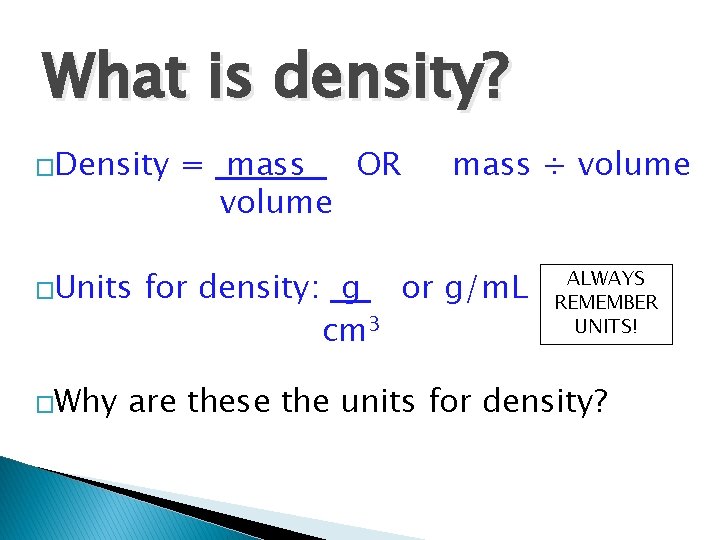 What is density?

Density = $\frac{\text{mass}}{\text{volume}}$ OR mass ÷ volume

Units for density: $\frac{g}{cm^3}$ or g/mL

ALWAYS REMEMBER UNITS!

Why are these the units for density?